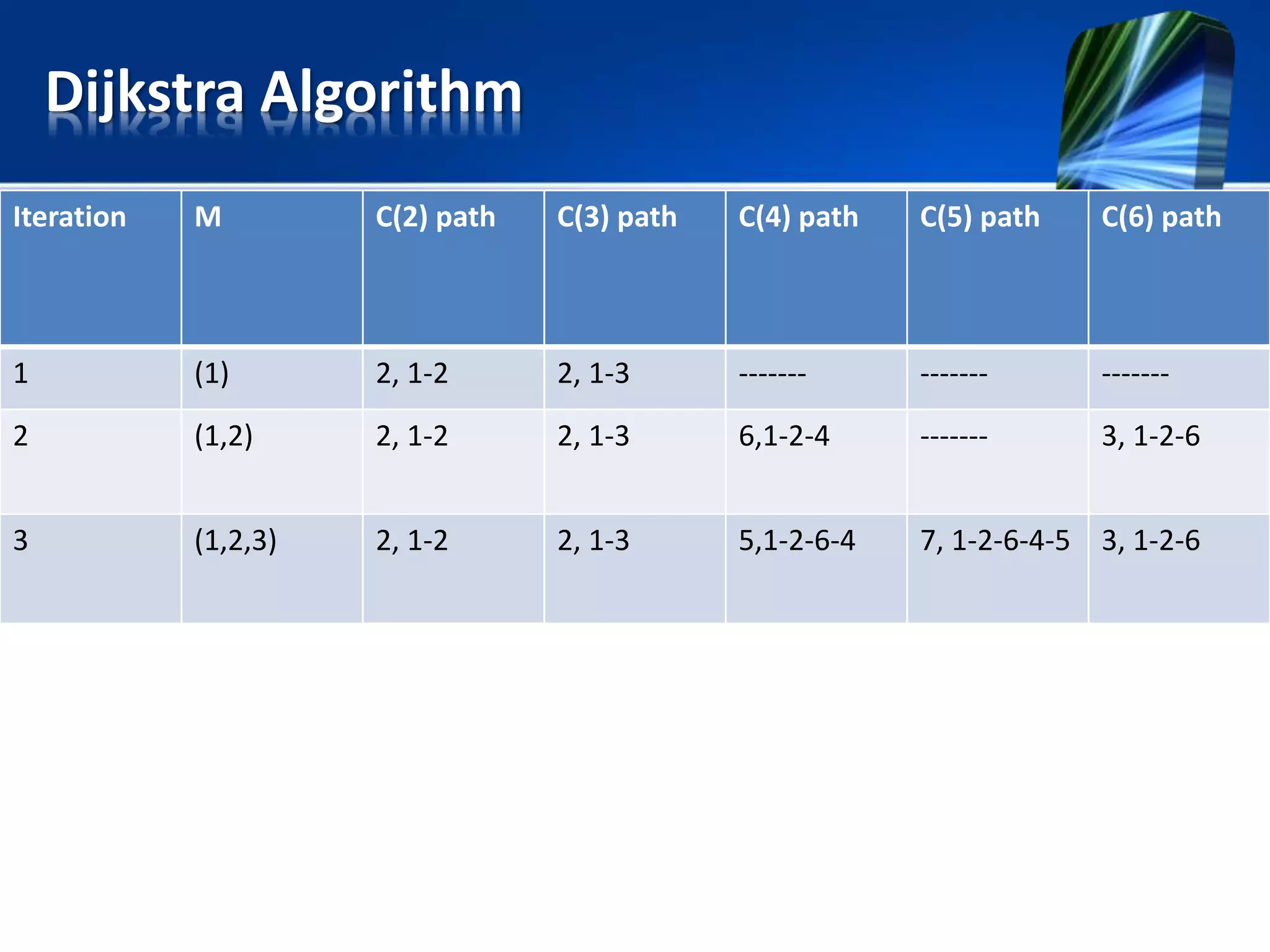 Dijkstra Algorithm

| Iteration | M | C(2) path | C(3) path | C(4) path | C(5) path | C(6) path |
|---|---|---|---|---|---|---|
| 1 | (1) | 2, 1-2 | 2, 1-3 | ------- | ------- | ------- |
| 2 | (1,2) | 2, 1-2 | 2, 1-3 | 6,1-2-4 | ------- | 3, 1-2-6 |
| 3 | (1,2,3) | 2, 1-2 | 2, 1-3 | 5,1-2-6-4 | 7, 1-2-6-4-5 | 3, 1-2-6 |